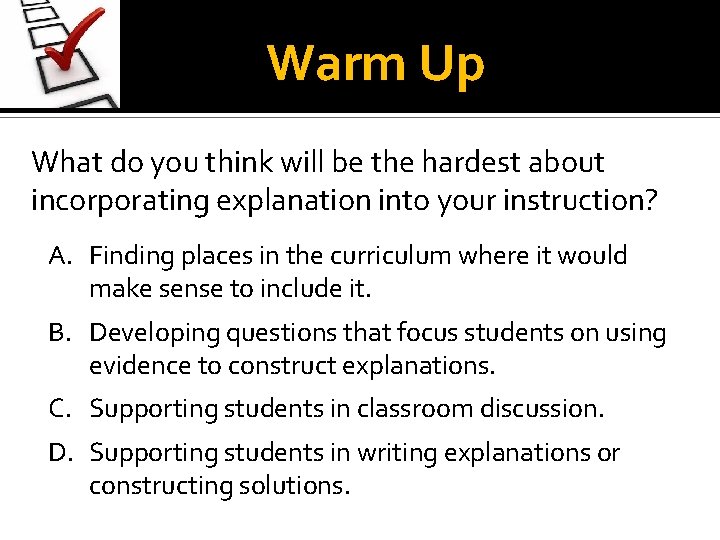 Warm Up

What do you think will be the hardest about incorporating explanation into your instruction?

A. Finding places in the curriculum where it would make sense to include it.

B. Developing questions that focus students on using evidence to construct explanations.

C. Supporting students in classroom discussion.

D. Supporting students in writing explanations or constructing solutions.